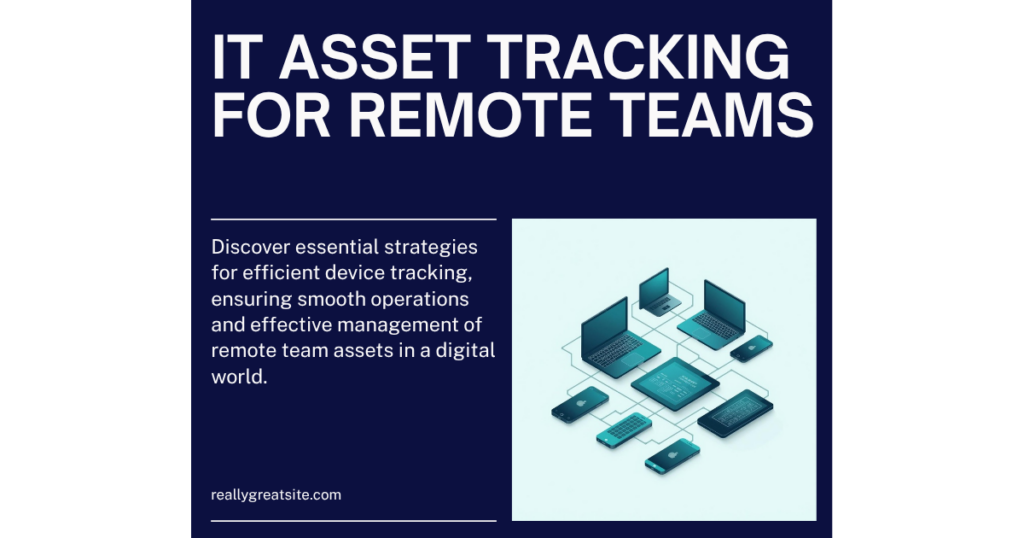 IT ASSET TRACKING FOR REMOTE TEAMS

Discover essential strategies for efficient device tracking, ensuring smooth operations and effective management of remote team assets in a digital world.

reallygreatsite.com